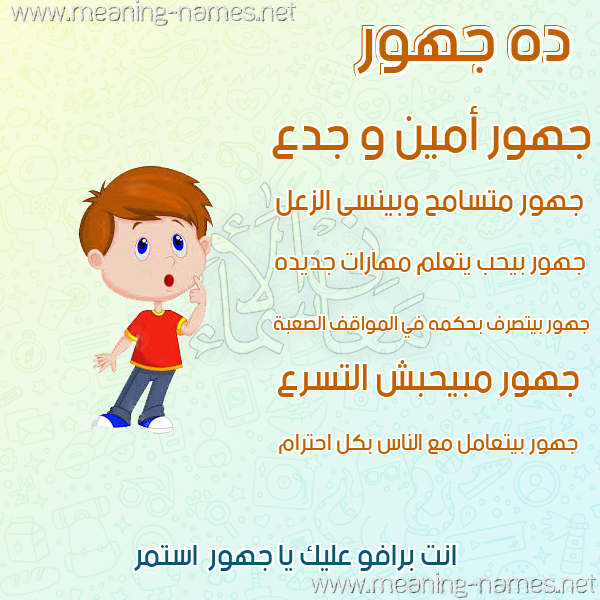 www.meaning-names.net

ده جهور

جهور أمين و جدع

جهور متسامح وبينسى الزعل

جهور بيحب يتعلم مهارات جديده

جهور بيتصرف بحكمه في المواقف الصعبة

جهور مبيحبش التسرع

جهور بيتعامل مع الناس بكل احترام

انت برافو عليك يا جهور استمر

www.meaning-names.net